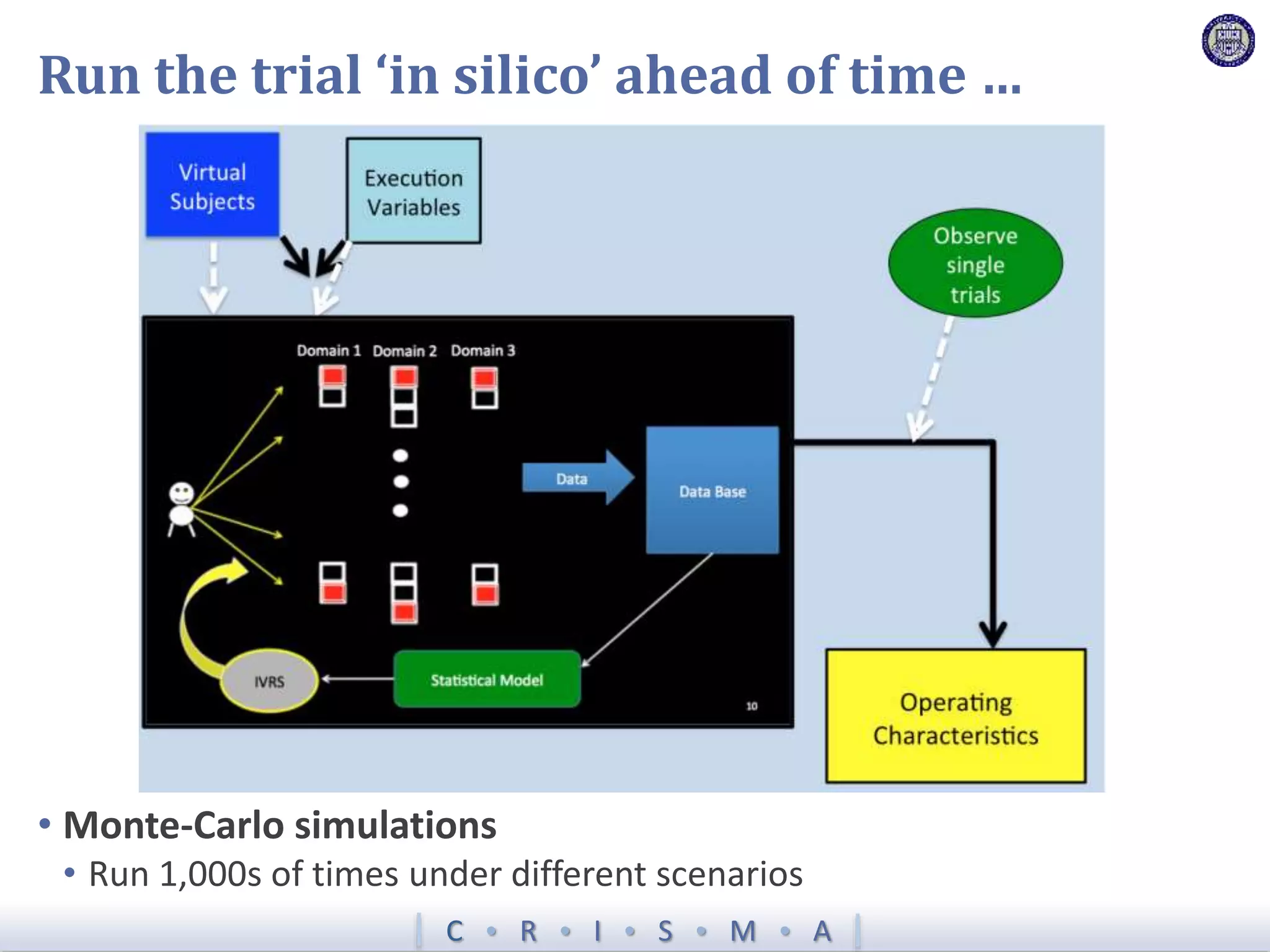 Run the trial ‘in silico’ ahead of time …

Virtual Subjects

Execution Variables

Observe single trials

Domain 1 Domain 2 Domain 3

Data

Data Base

IVRS

Statistical Model

10

Operating Characteristics

• Monte-Carlo simulations
  • Run 1,000s of times under different scenarios

C • R • I • S • M • A